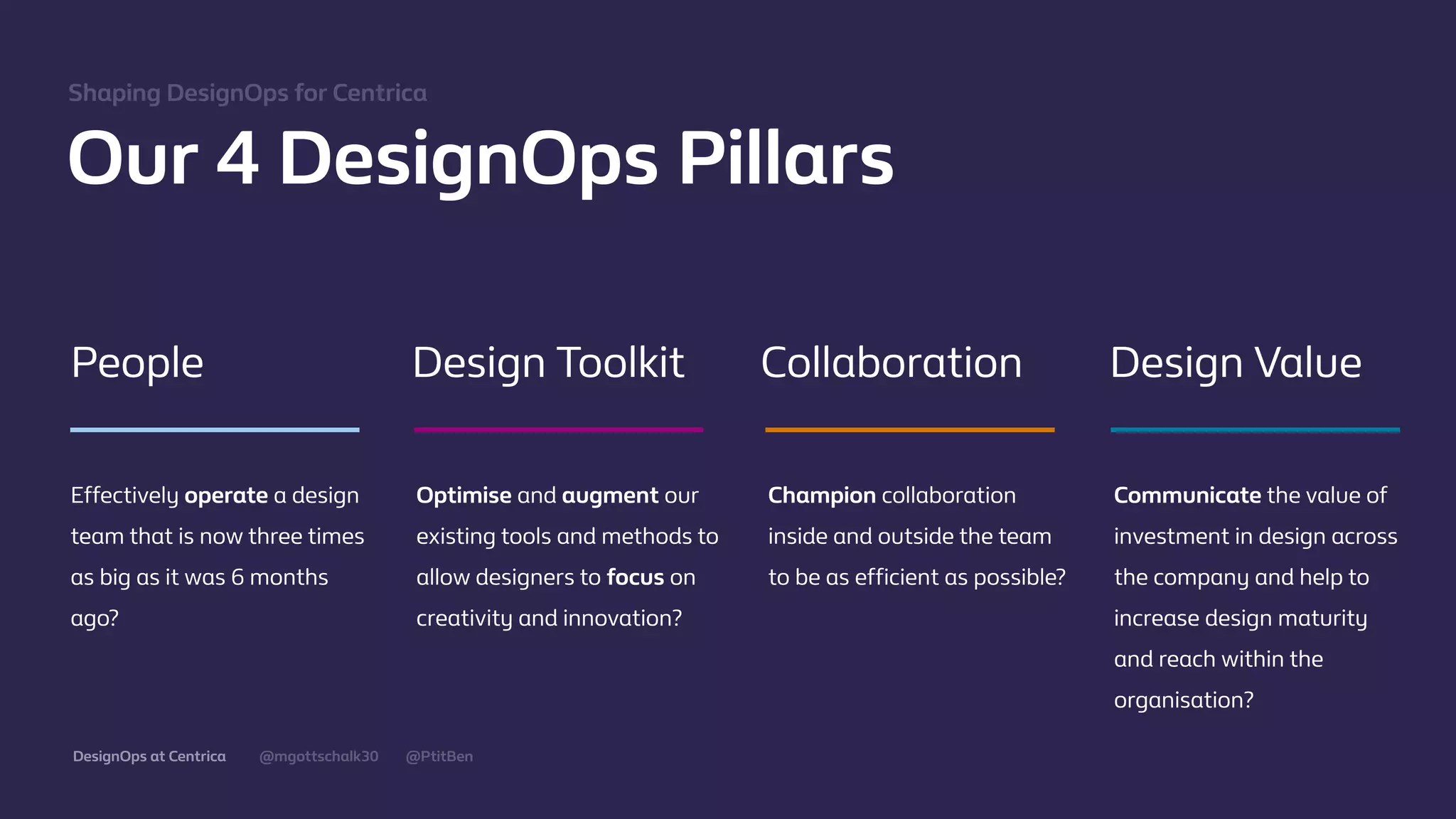 Shaping DesignOps for Centrica

Our 4 DesignOps Pillars

People

Effectively operate a design team that is now three times as big as it was 6 months ago?

Design Toolkit

Optimise and augment our existing tools and methods to allow designers to focus on creativity and innovation?

Collaboration

Champion collaboration inside and outside the team to be as efficient as possible?

Design Value

Communicate the value of investment in design across the company and help to increase design maturity and reach within the organisation?

DesignOps at Centrica @mgottschalk30 @PtitBen